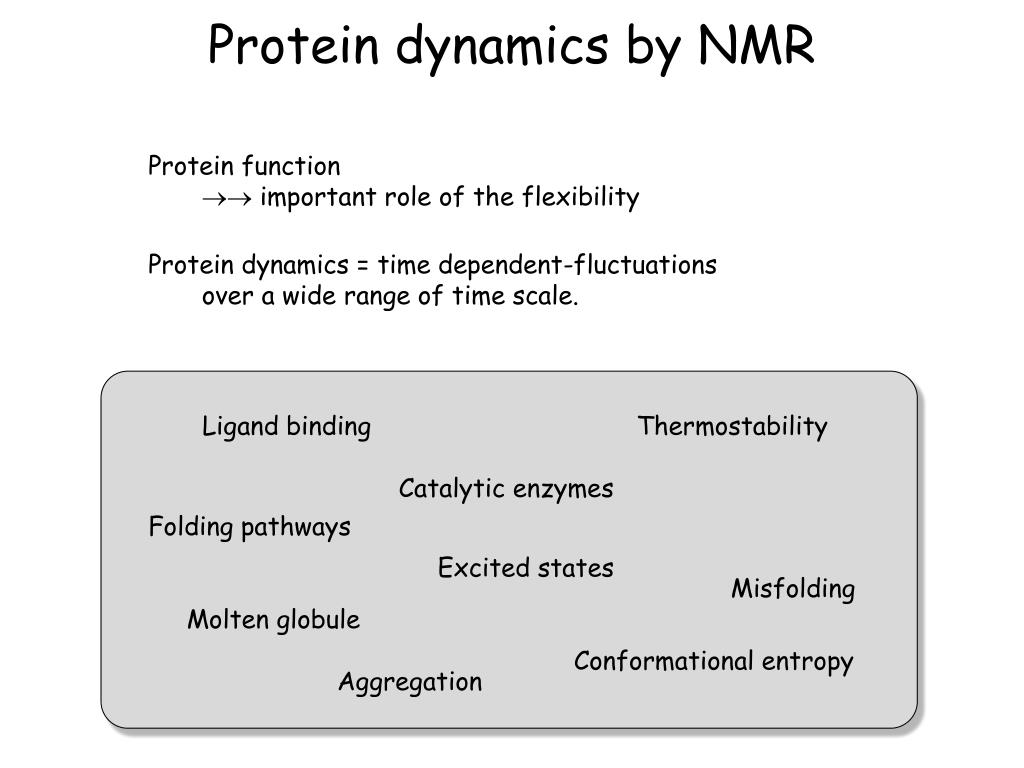 Protein dynamics by NMR

Protein function
$\rightarrow\rightarrow$ important role of the flexibility

Protein dynamics = time dependent-fluctuations
over a wide range of time scale.

Ligand binding

Thermostability

Catalytic enzymes

Folding pathways

Excited states

Misfolding

Molten globule

Conformational entropy

Aggregation